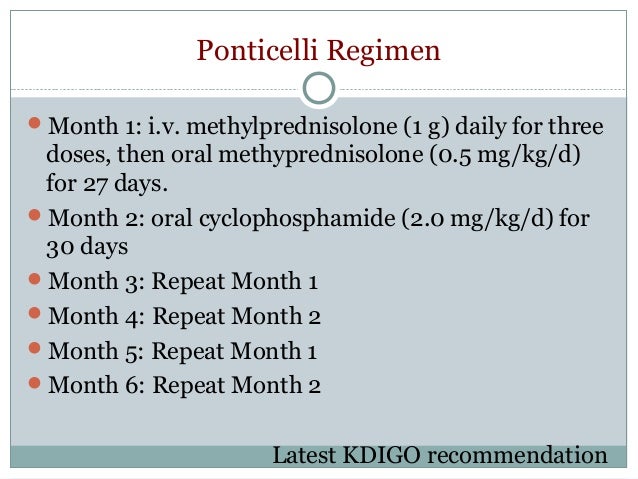 Ponticelli Regimen

- Month 1: i.v. methylprednisolone (1 g) daily for three doses, then oral methyprednisolone (0.5 mg/kg/d) for 27 days.
- Month 2: oral cyclophosphamide (2.0 mg/kg/d) for 30 days
- Month 3: Repeat Month 1
- Month 4: Repeat Month 2
- Month 5: Repeat Month 1
- Month 6: Repeat Month 2

Latest KDIGO recommendation